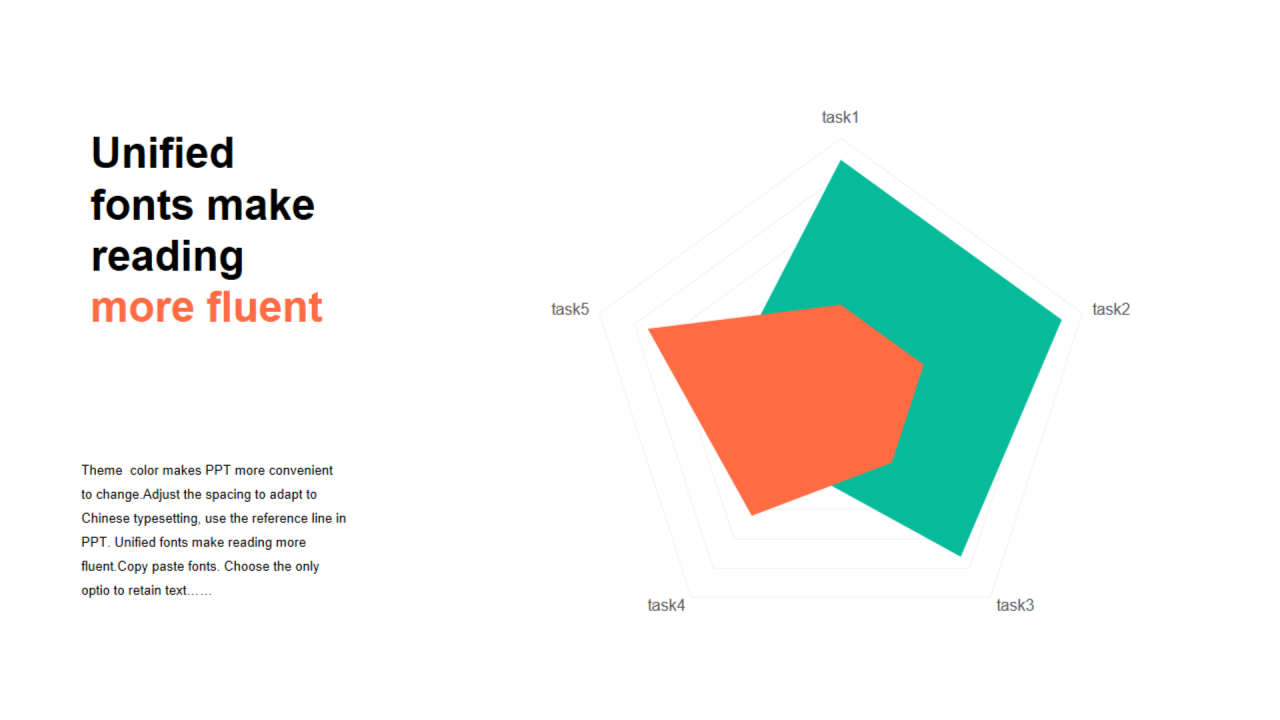 Unified fonts make reading more fluent

Theme color makes PPT more convenient to change.Adjust the spacing to adapt to Chinese typesetting, use the reference line in PPT. Unified fonts make reading more fluent.Copy paste fonts. Choose the only optio to retain text……

task1

task2

task3

task4

task5